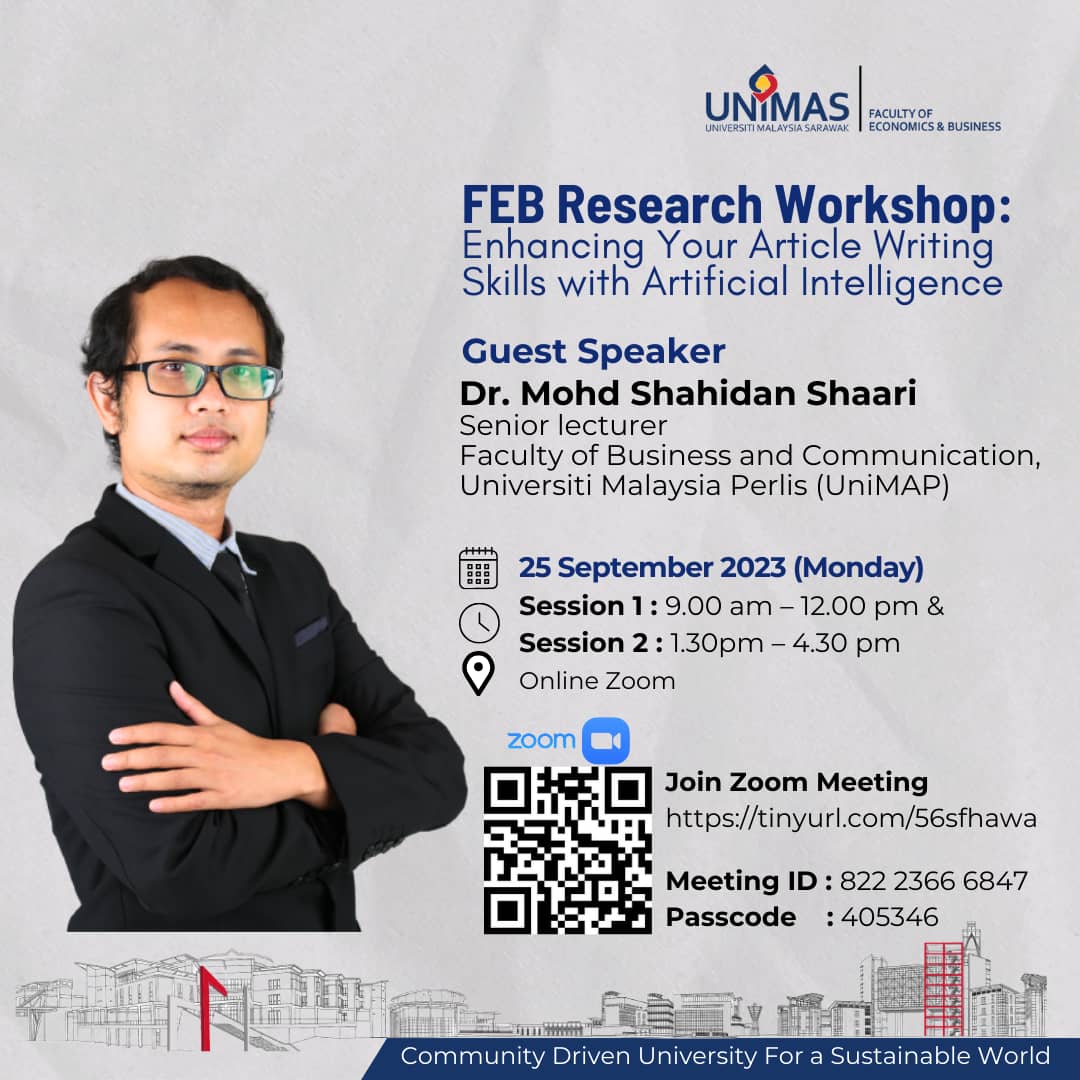 UNIMAS
UNIVERSITI MALAYSIA SARAWAK
FACULTY OF ECONOMICS & BUSINESS

FEB Research Workshop:
Enhancing Your Article Writing Skills with Artificial Intelligence

Guest Speaker
Dr. Mohd Shahidan Shaari
Senior lecturer
Faculty of Business and Communication, Universiti Malaysia Perlis (UniMAP)

25 September 2023 (Monday)
Session 1 : 9.00 am – 12.00 pm &
Session 2 : 1.30pm – 4.30 pm
Online Zoom

zoom

Join Zoom Meeting
https://tinyurl.com/56sfhawa

Meeting ID : 822 2366 6847
Passcode : 405346

Community Driven University For a Sustainable World